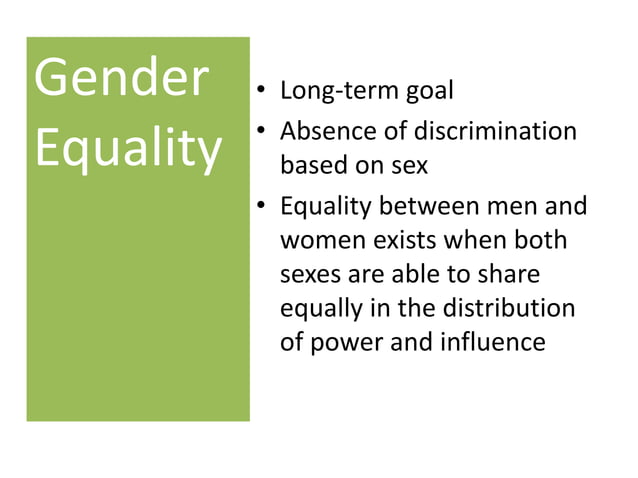 Gender Equality

• Long-term goal
• Absence of discrimination based on sex
• Equality between men and women exists when both sexes are able to share equally in the distribution of power and influence